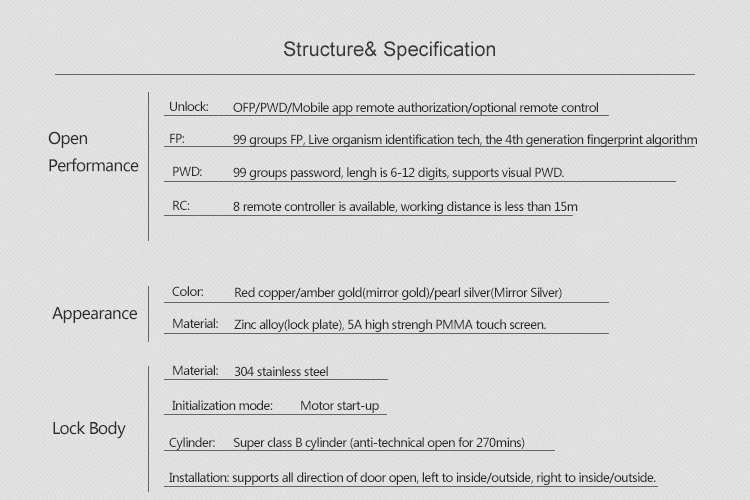 Structure& Specification

Open Performance

Unlock: OFP/PWD/Mobile app remote authorization/optional remote control

FP: 99 groups FP, Live organism identification tech, the 4th generation fingerprint algorithm

PWD: 99 groups password, lengh is 6-12 digits, supports visual PWD.

RC: 8 remote controller is available, working distance is less than 15m

Appearance

Color: Red copper/amber gold(mirror gold)/pearl silver(Mirror Silver)

Material: Zinc alloy(lock plate), 5A high strengh PMMA touch screen.

Lock Body

Material: 304 stainless steel

Initialization mode: Motor start-up

Cylinder: Super class B cylinder (anti-technical open for 270mins)

Installation: supports all direction of door open, left to inside/outside, right to inside/outside.